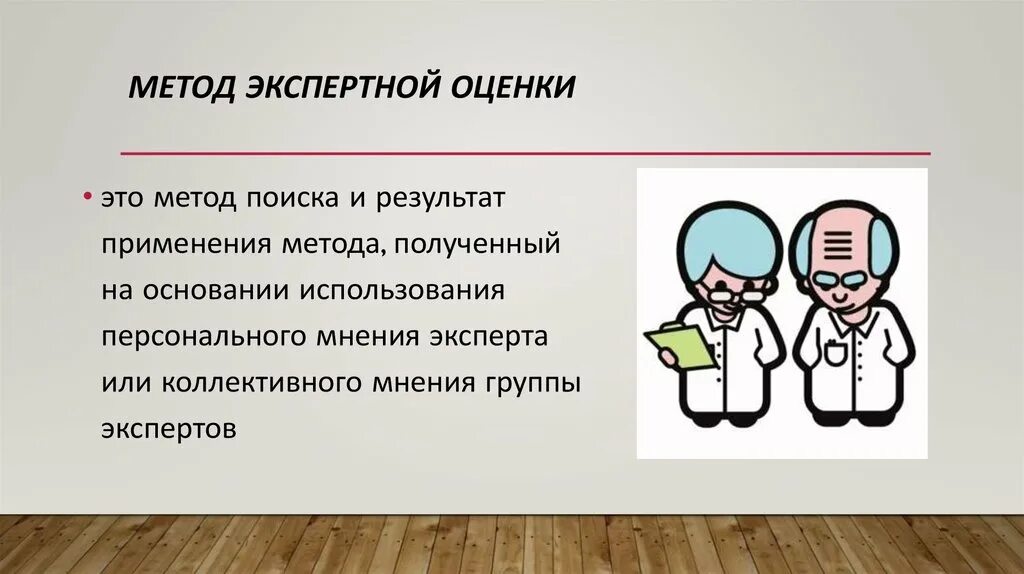 МЕТОД ЭКСПЕРТНОЙ ОЦЕНКИ

• это метод поиска и результат применения метода, полученный на основании использования персонального мнения эксперта или коллективного мнения группы экспертов